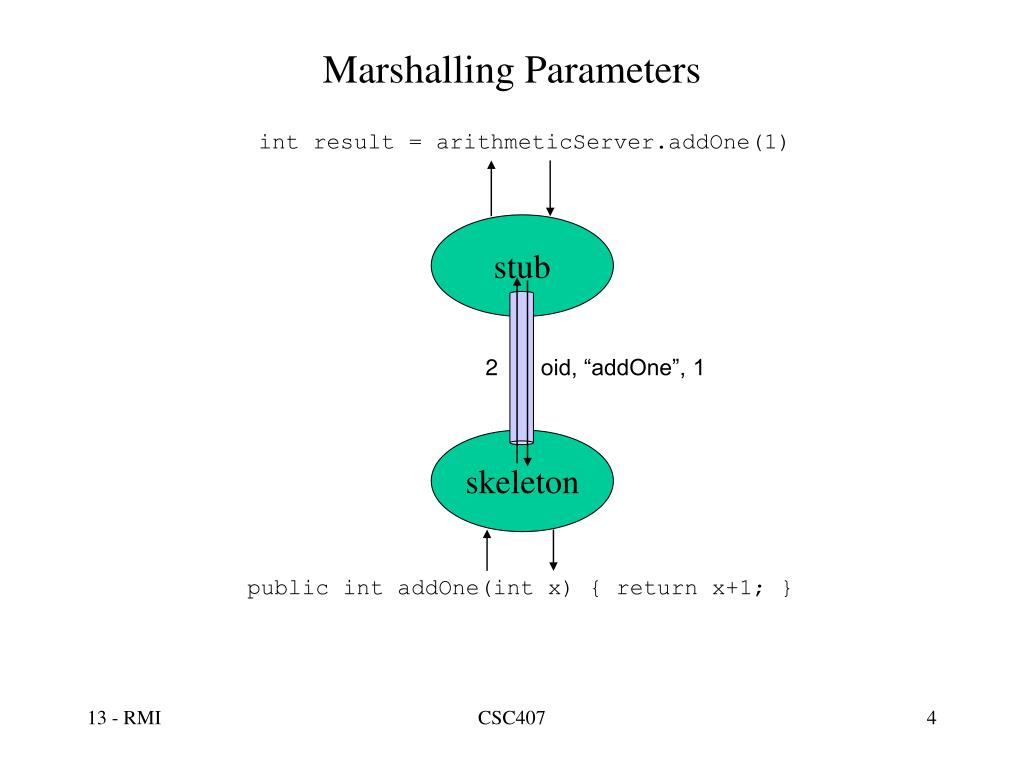 Marshalling Parameters

int result = arithmeticServer.addOne(1)

stub

2

oid, “addOne”, 1

skeleton

public int addOne(int x) { return x+1; }

13 - RMI

CSC407

4